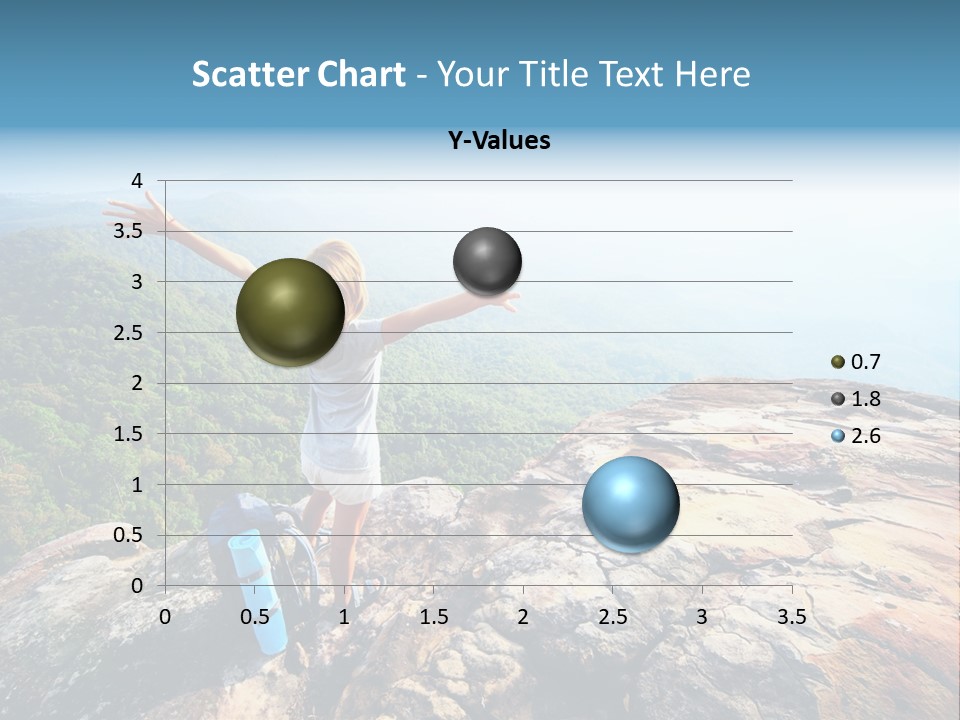 Scatter Chart - Your Title Text Here

Y-Values

4
3.5
3
2.5
2
1.5
1
0.5
0

0 0.5 1 1.5 2 2.5 3 3.5

0.7
1.8
2.6